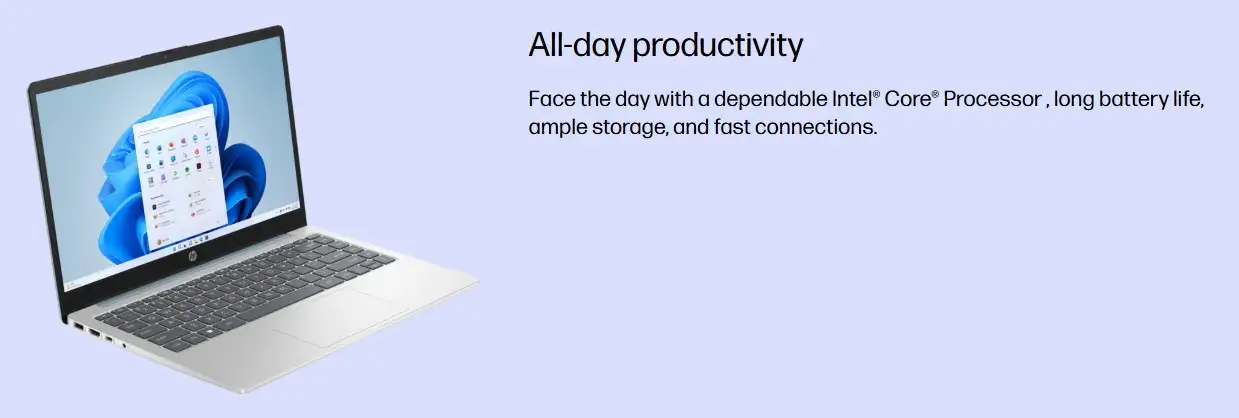 All-day productivity

Face the day with a dependable Intel® Core® Processor , long battery life, ample storage, and fast connections.